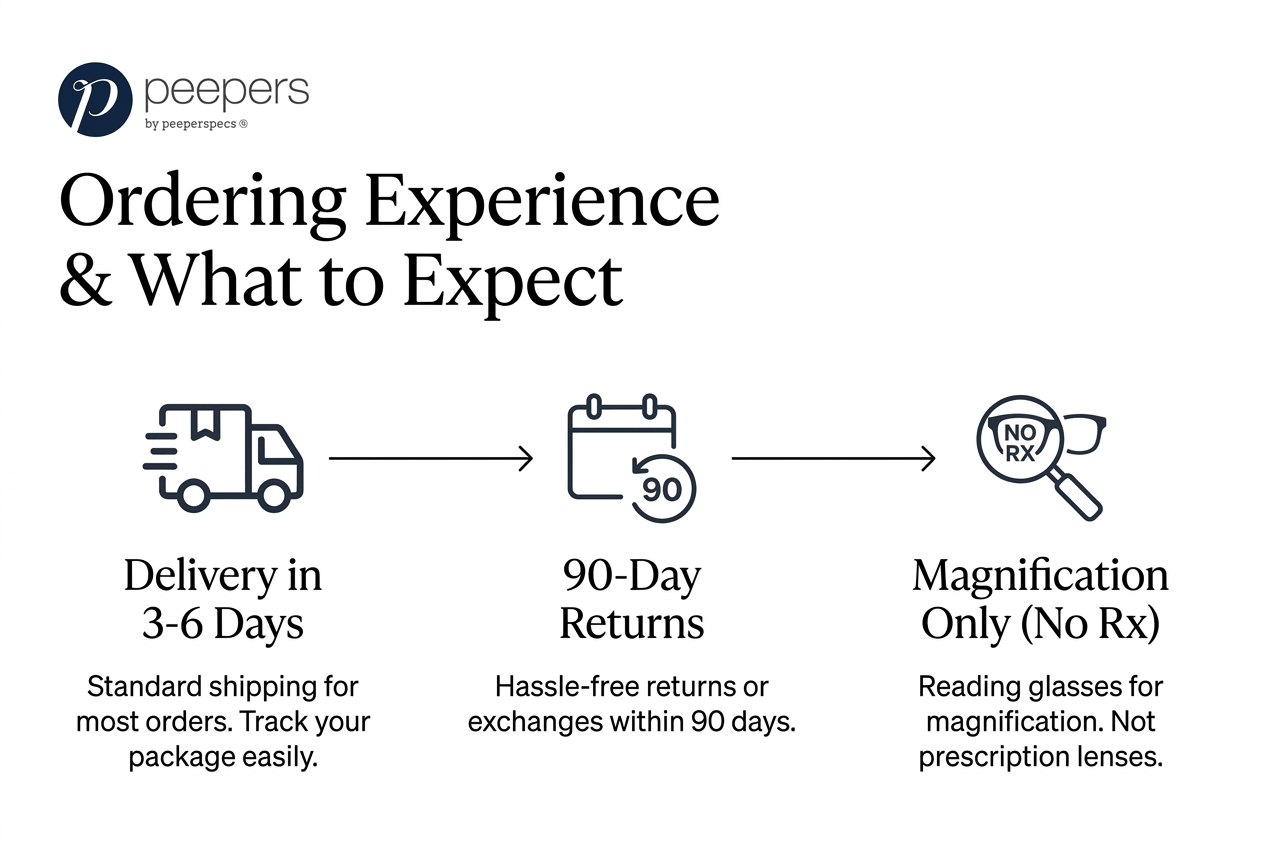 p peepers
by peeperspecs ®

Ordering Experience & What to Expect

90

NO RX

Delivery in 3-6 Days

Standard shipping for most orders. Track your package easily.

90-Day Returns

Hassle-free returns or exchanges within 90 days.

Magnification Only (No Rx)

Reading glasses for magnification. Not prescription lenses.